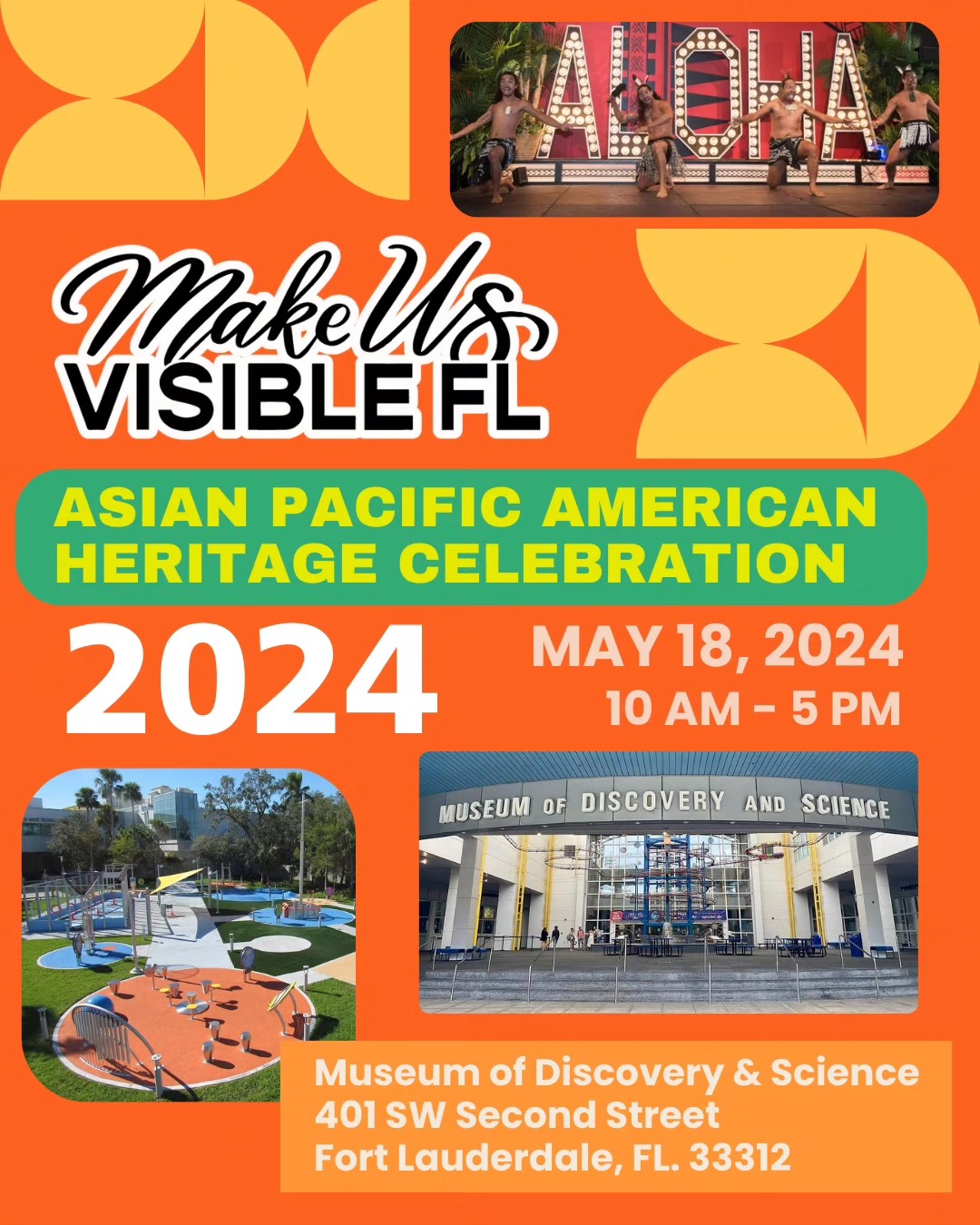 ALOHA

Make Us
VISIBLE FL

ASIAN PACIFIC AMERICAN HERITAGE CELEBRATION

2024

MAY 18, 2024
10 AM - 5 PM

MUSEUM OF DISCOVERY AND SCIENCE

Museum of Discovery & Science
401 SW Second Street
Fort Lauderdale, FL. 33312